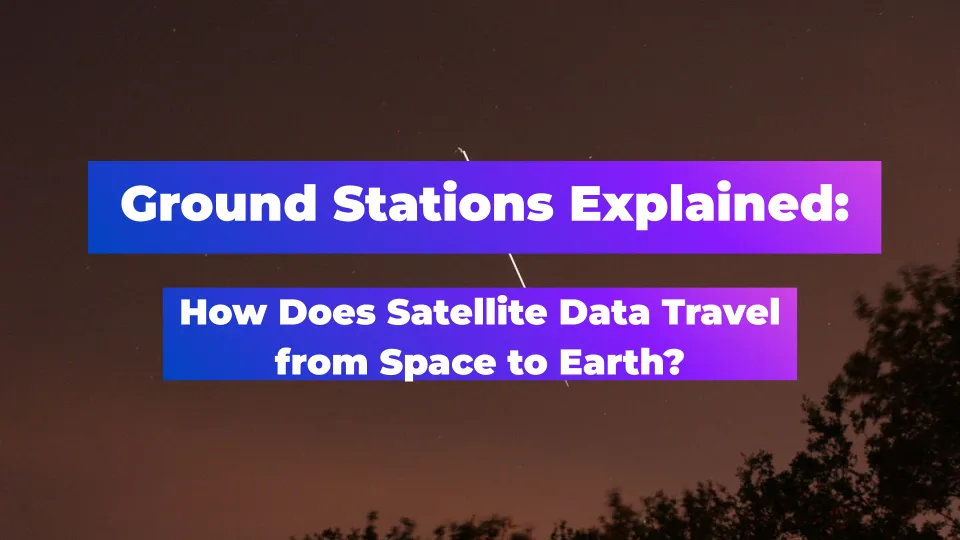 Ground Stations Explained:

How Does Satellite Data Travel from Space to Earth?